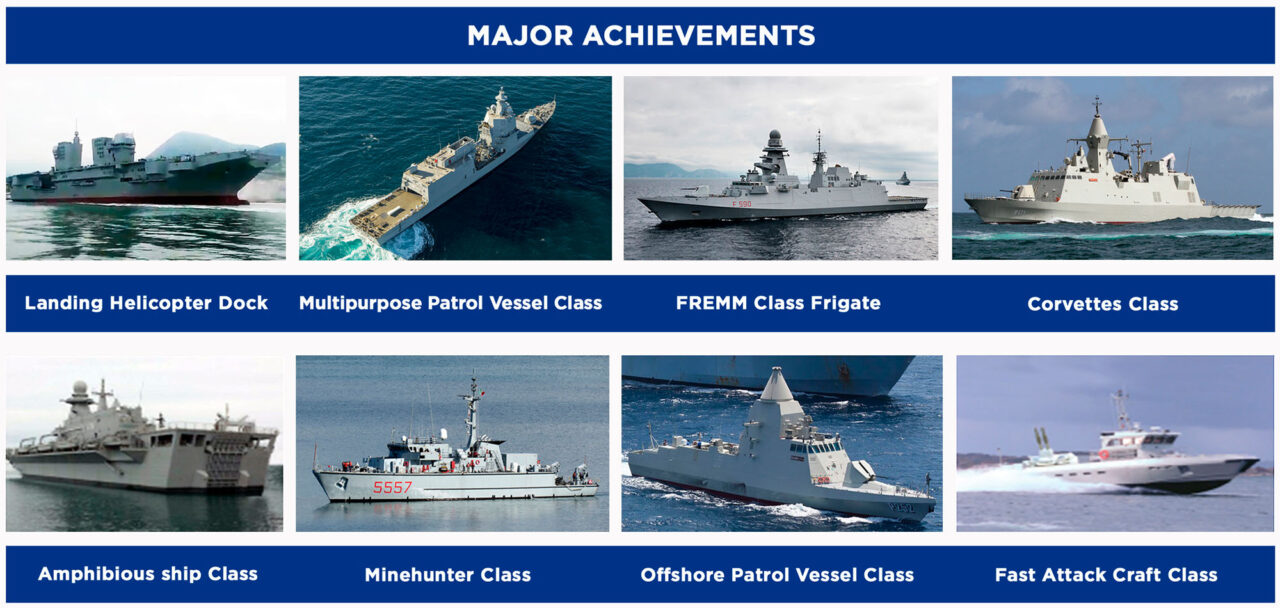 MAJOR ACHIEVEMENTS

F 590

Landing Helicopter Dock

Multipurpose Patrol Vessel Class

FREMM Class Frigate

Corvettes Class

5557

Amphibious ship Class

Minehunter Class

Offshore Patrol Vessel Class

Fast Attack Craft Class